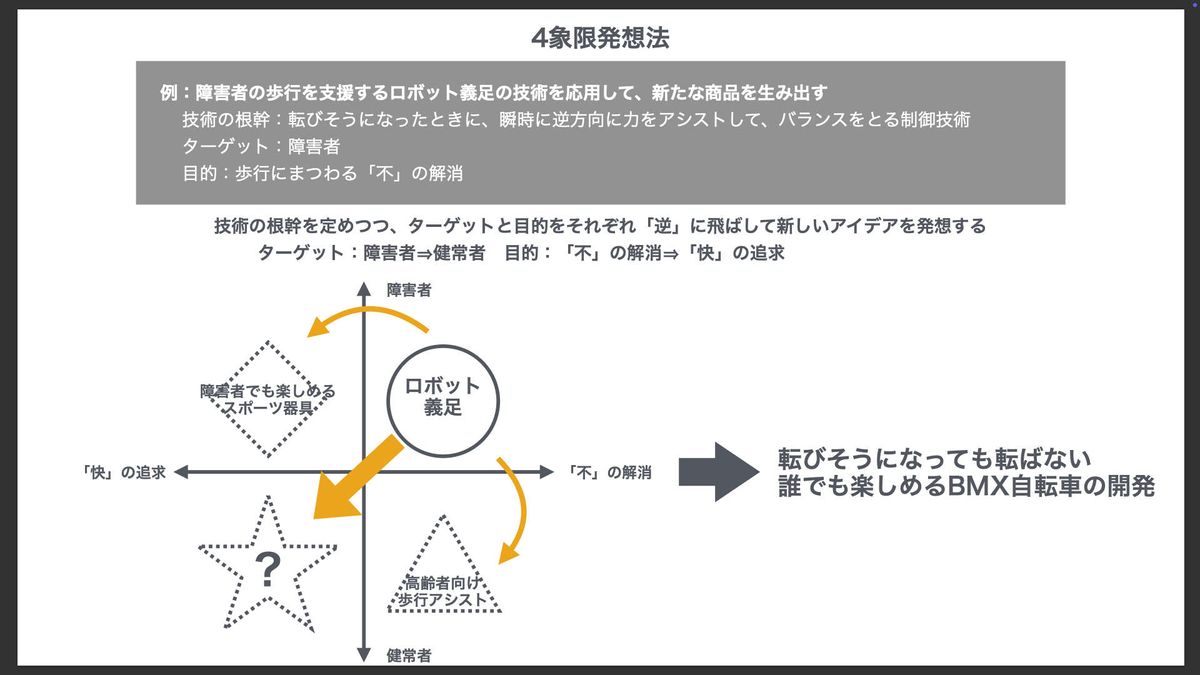 4象限発想法

例：障害者の歩行を支援するロボット義足の技術を応用して、新たな商品を生み出す
技術の根幹：転びそうになったときに、瞬時に逆方向に力をアシストして、バランスをとる制御技術
ターゲット：障害者
目的：歩行にまつわる「不」の解消

技術の根幹を定めつつ、ターゲットと目的をそれぞれ「逆」に飛ばして新しいアイデアを発想する
ターゲット：障害者⇒健常者　目的：「不」の解消⇒「快」の追求

障害者

障害者でも楽しめるスポーツ器具

ロボット義足

「快」の追求

「不」の解消

?

高齢者向け歩行アシスト

健常者

転びそうになっても転ばない
誰でも楽しめるBMX自転車の開発